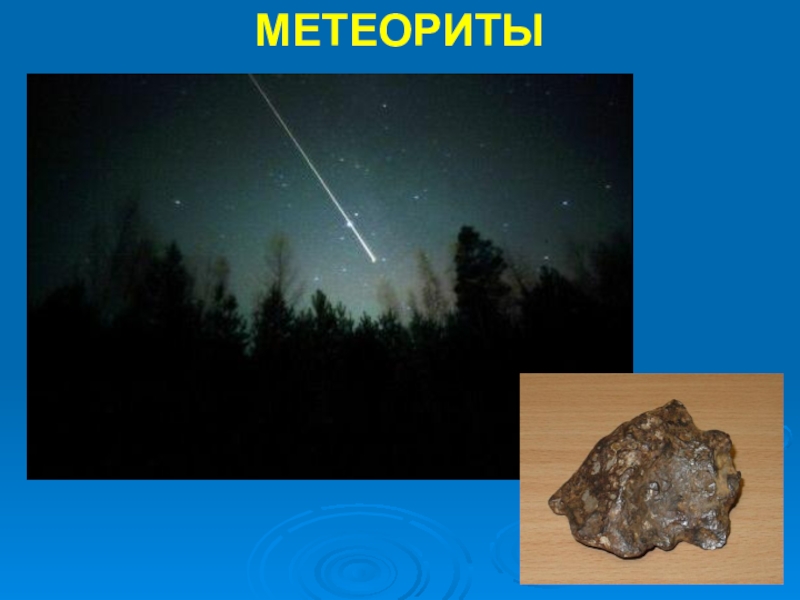 МЕТЕОРИТЫ